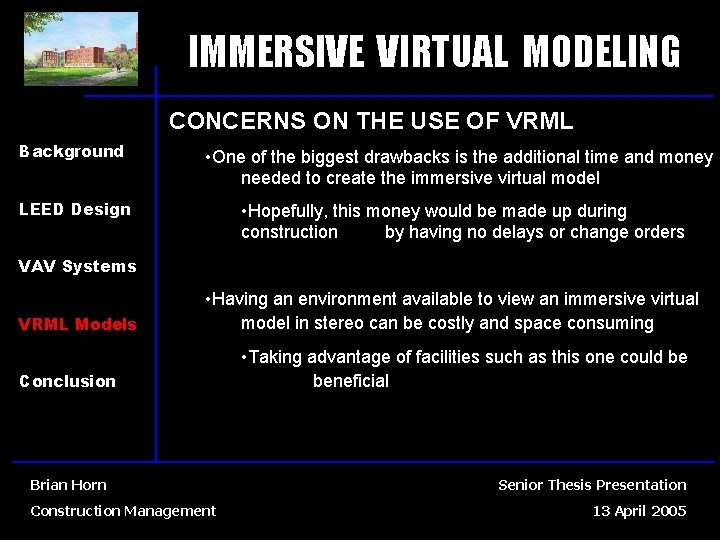 IMMERSIVE VIRTUAL MODELING

Background

LEED Design

VAV Systems

VRML Models

Conclusion

CONCERNS ON THE USE OF VRML

•One of the biggest drawbacks is the additional time and money needed to create the immersive virtual model

•Hopefully, this money would be made up during construction by having no delays or change orders

•Having an environment available to view an immersive virtual model in stereo can be costly and space consuming

•Taking advantage of facilities such as this one could be beneficial

Brian Horn

Construction Management

Senior Thesis Presentation

13 April 2005